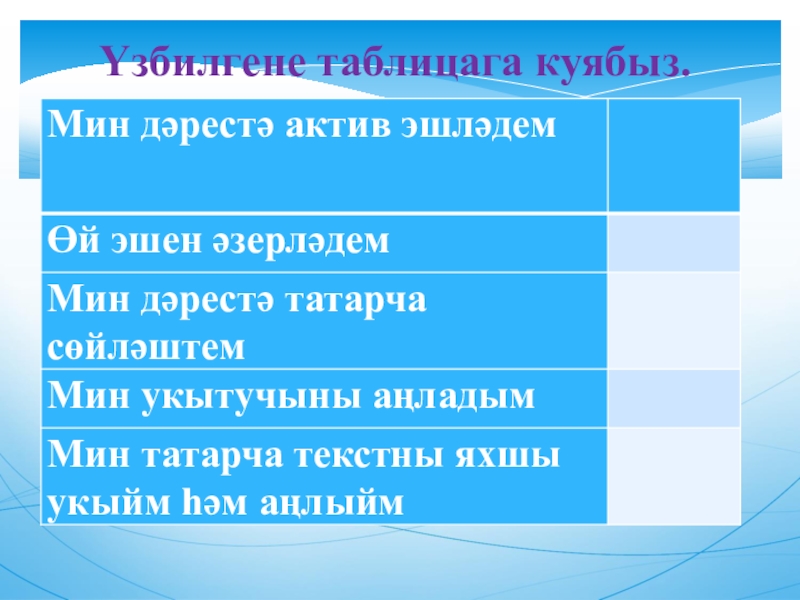 Үзбилгене таблицага куябыз.

| Мин дәрестә актив эшләдем | |
|---|---|
| Өй эшен әзерләдем | |
| Мин дәрестә татарча сөйләштем | |
| Мин укытучыны аңладым | |
| Мин татарча текстны яхшы укыйм һәм аңлыйм | |